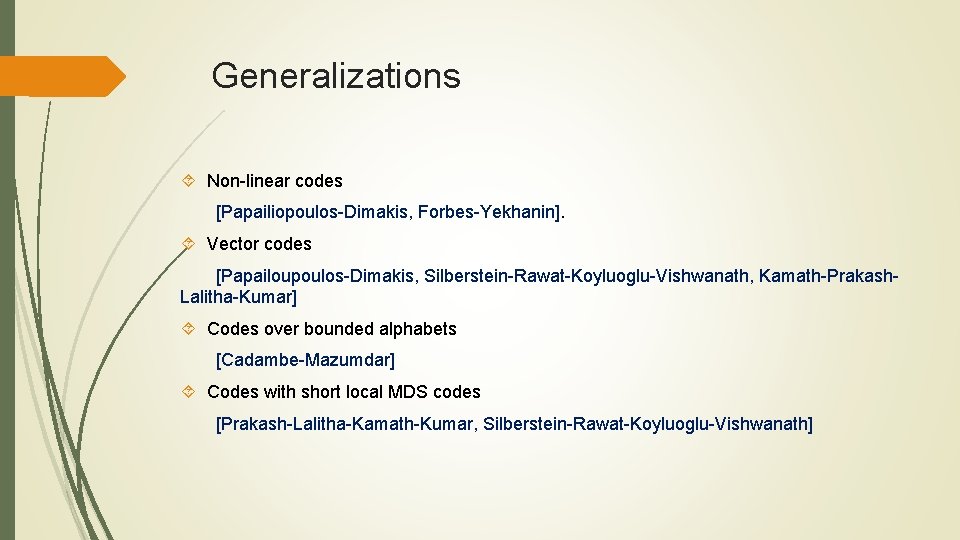 Generalizations

Non-linear codes

[Papailiopoulos-Dimakis, Forbes-Yekhanin].

Vector codes

[Papailoupoulos-Dimakis, Silberstein-Rawat-Koyluoglu-Vishwanath, Kamath-Prakash-Lalitha-Kumar]

Codes over bounded alphabets

[Cadambe-Mazumdar]

Codes with short local MDS codes

[Prakash-Lalitha-Kamath-Kumar, Silberstein-Rawat-Koyluoglu-Vishwanath]